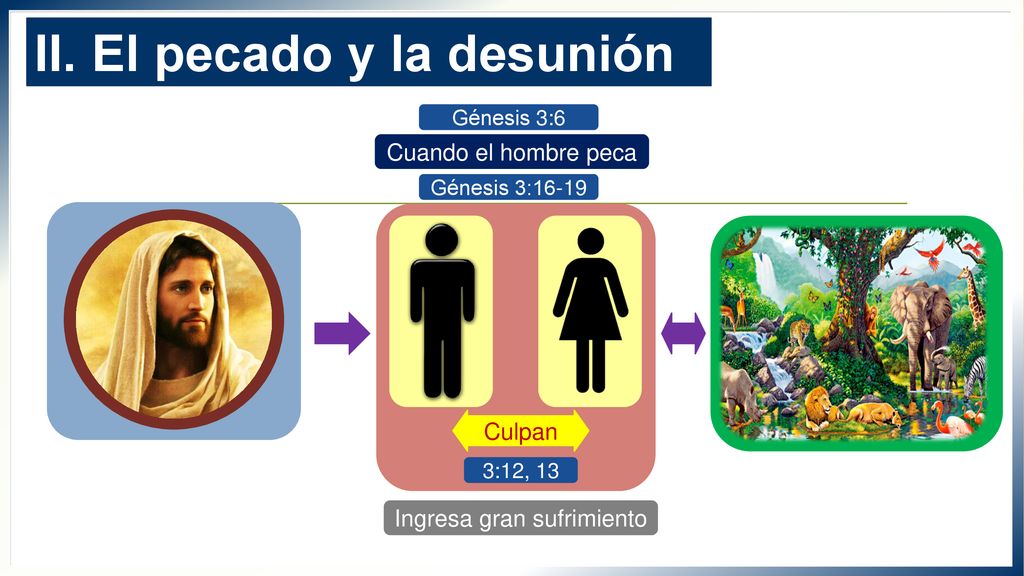 II. El pecado y la desunión

Génesis 3:6

Cuando el hombre peca

Génesis 3:16-19

Culpan

3:12, 13

Ingresa gran sufrimiento